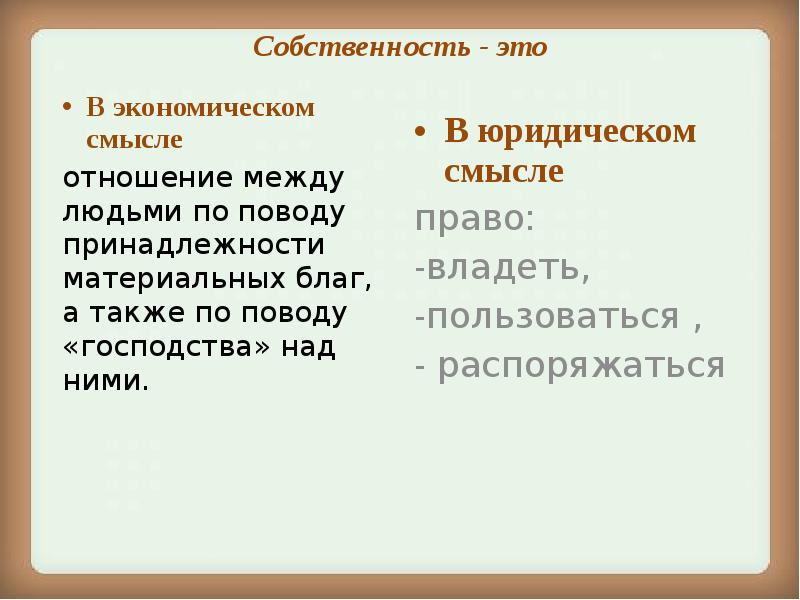 Собственность - это

• В экономическом смысле

отношение между людьми по поводу принадлежности материальных благ, а также по поводу «господства» над ними.

• В юридическом смысле

право:

-владеть,

-пользоваться ,

- распоряжаться